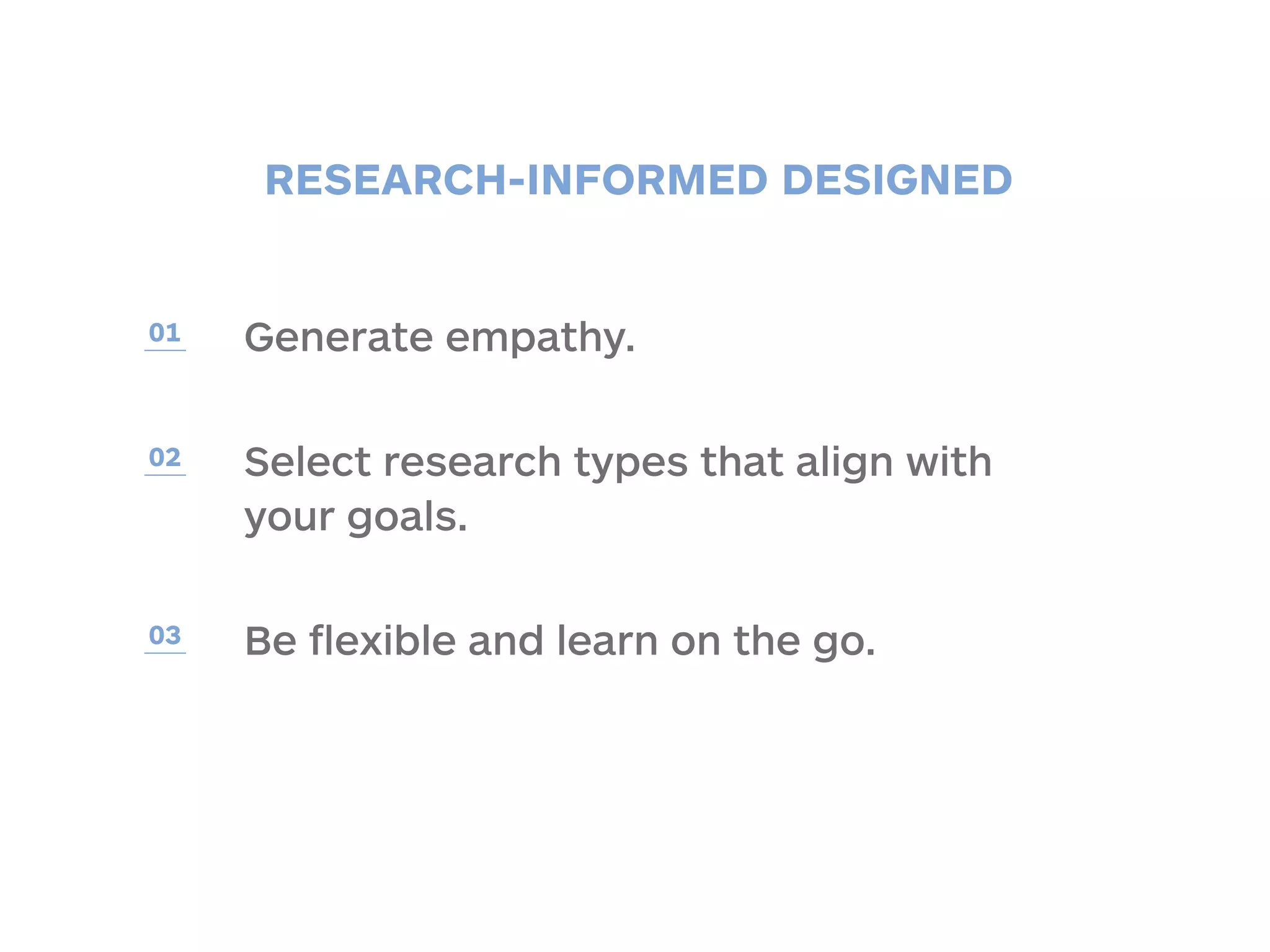 RESEARCH-INFORMED DESIGNED

01 Generate empathy.

02 Select research types that align with your goals.

03 Be flexible and learn on the go.